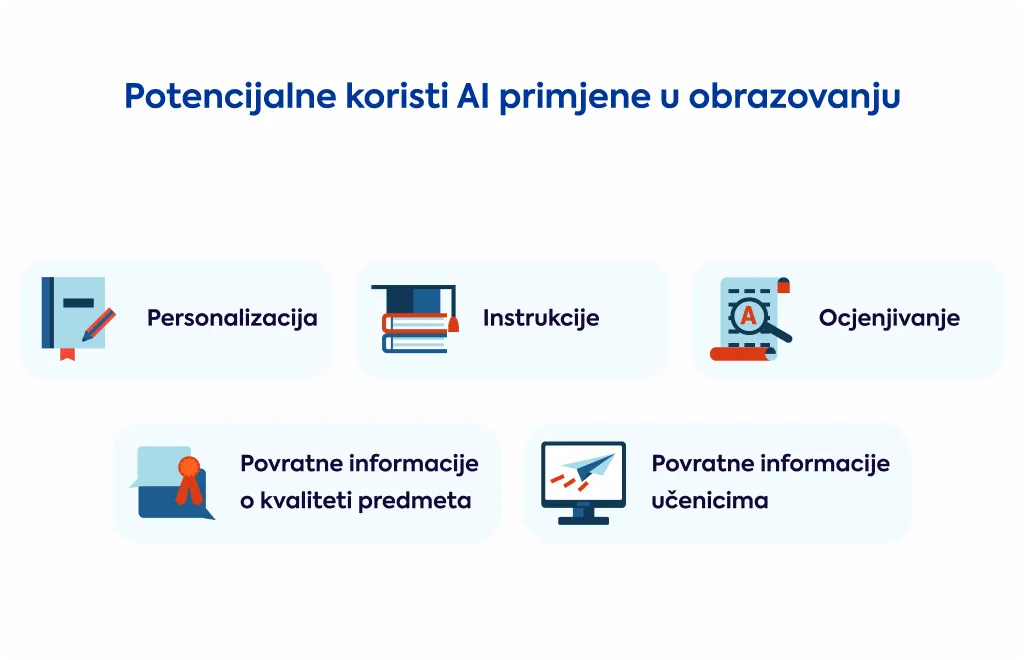 Potencijalne koristi AI primjene u obrazovanju

Personalizacija

Instrukcije

A

Ocjenjivanje

Povratne informacije o kvaliteti predmeta

Povratne informacije učenicima